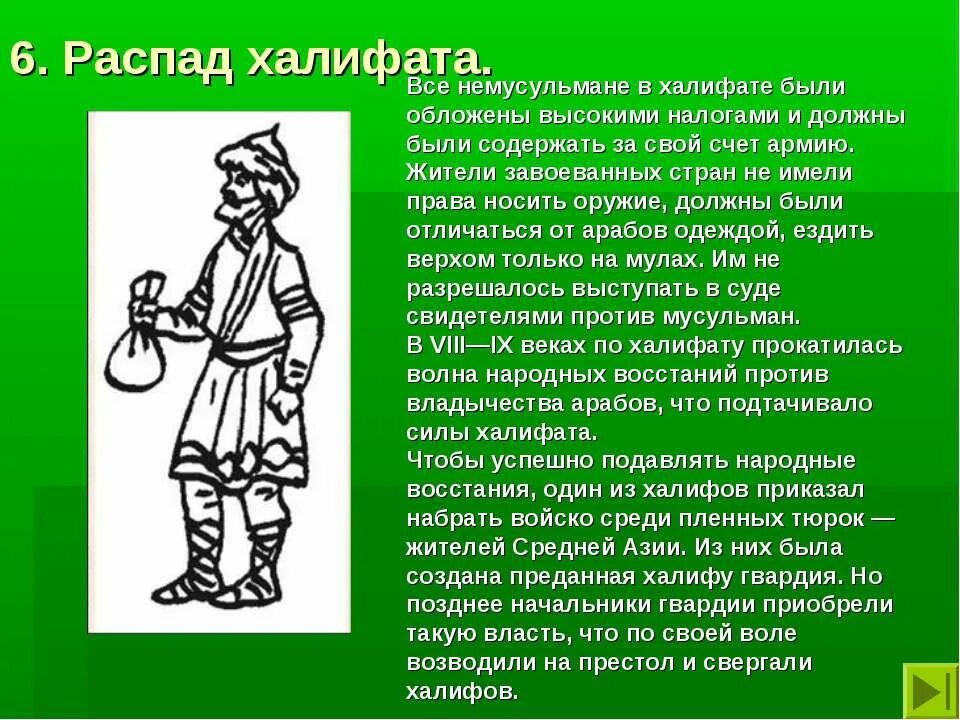 6. Распад халифата.

Все немусульмане в халифате были обложены высокими налогами и должны были содержать за свой счет армию. Жители завоеванных стран не имели права носить оружие, должны были отличаться от арабов одеждой, ездить верхом только на мулах. Им не разрешалось выступать в суде свидетелями против мусульман.
В VIII—IX веках по халифату прокатилась волна народных восстаний против владычества арабов, что подтачивало силы халифата.
Чтобы успешно подавлять народные восстания, один из халифов приказал набрать войско среди пленных тюрок — жителей Средней Азии. Из них была создана преданная халифу гвардия. Но позднее начальники гвардии приобрели такую власть, что по своей воле возводили на престол и свергали халифов.